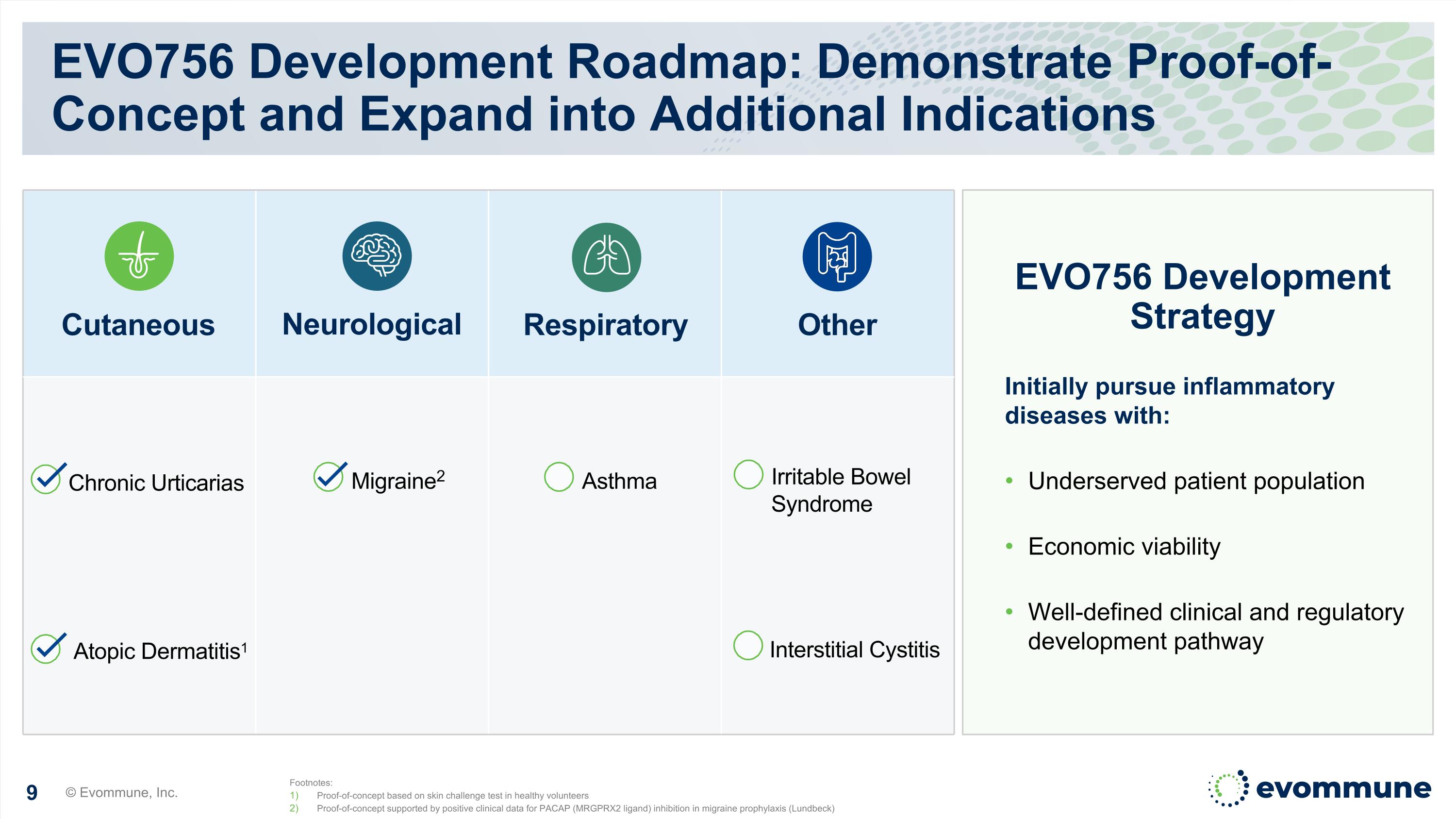 EVO756 Development Roadmap: Demonstrate Proof-of-Concept and Expand into Additional Indications

| Cutaneous | Neurological | Respiratory | Other |
|---|---|---|---|
| ☑ Chronic Urticarias | ☑ Migraine$^{2}$ | ☐ Asthma | ☐ Irritable Bowel Syndrome |
| ☑ Atopic Dermatitis$^{1}$ | | | ☐ Interstitial Cystitis |

EVO756 Development Strategy

Initially pursue inflammatory diseases with:

• Underserved patient population
• Economic viability
• Well-defined clinical and regulatory development pathway

9 © Evommune, Inc.

Footnotes:
1) Proof-of-concept based on skin challenge test in healthy volunteers
2) Proof-of-concept supported by positive clinical data for PACAP (MRGPRX2 ligand) inhibition in migraine prophylaxis (Lundbeck)

evommune